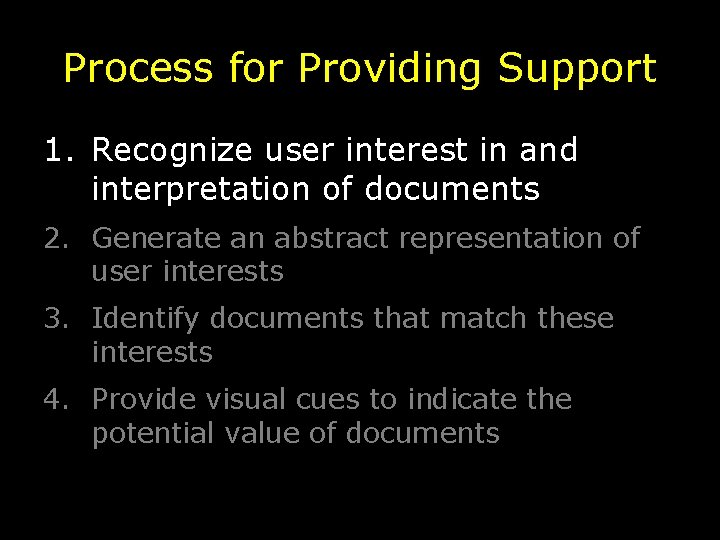 Process for Providing Support

1. Recognize user interest in and interpretation of documents

2. Generate an abstract representation of user interests

3. Identify documents that match these interests

4. Provide visual cues to indicate the potential value of documents